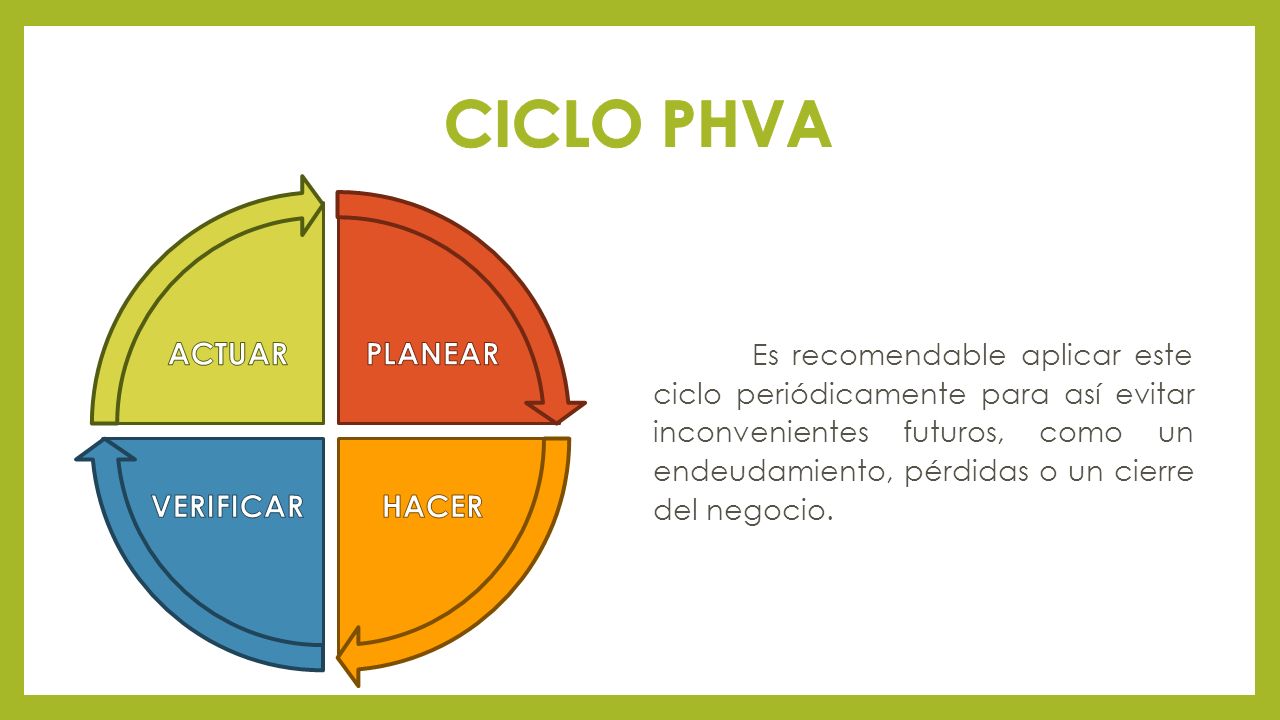 CICLO PHVA

ACTUAR

PLANEAR

VERIFICAR

HACER

Es recomendable aplicar este ciclo periódicamente para así evitar inconvenientes futuros, como un endeudamiento, pérdidas o un cierre del negocio.